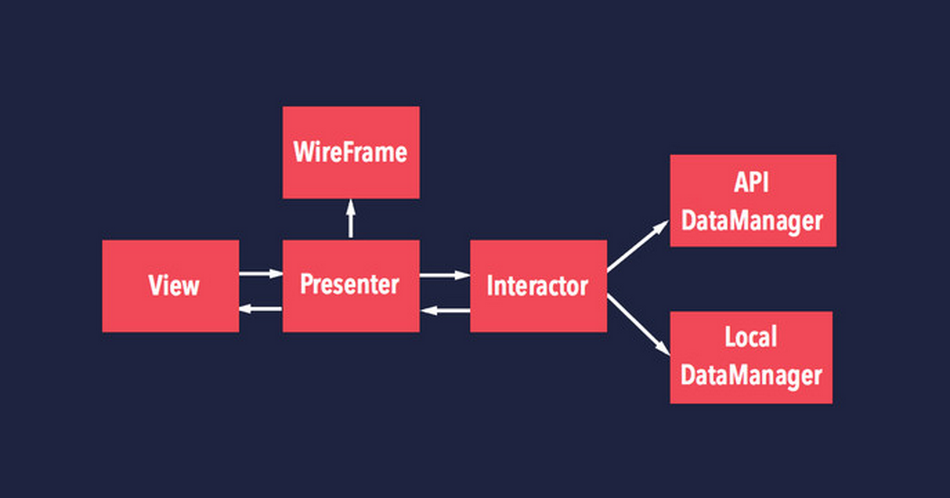 WireFrame

View

Presenter

Interactor

API
DataManager

Local
DataManager